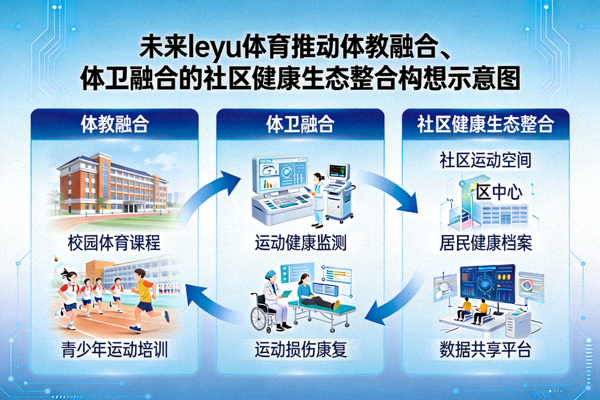 未来leyu体育推动体教融合、体卫融合的社区健康生态整合构想示意图

体教融合

校园体育课程

青少年运动培训

体卫融合

运动健康监测

运动损伤康复

社区健康生态整合

社区运动空间

区中心

居民健康档案

数据共享平台